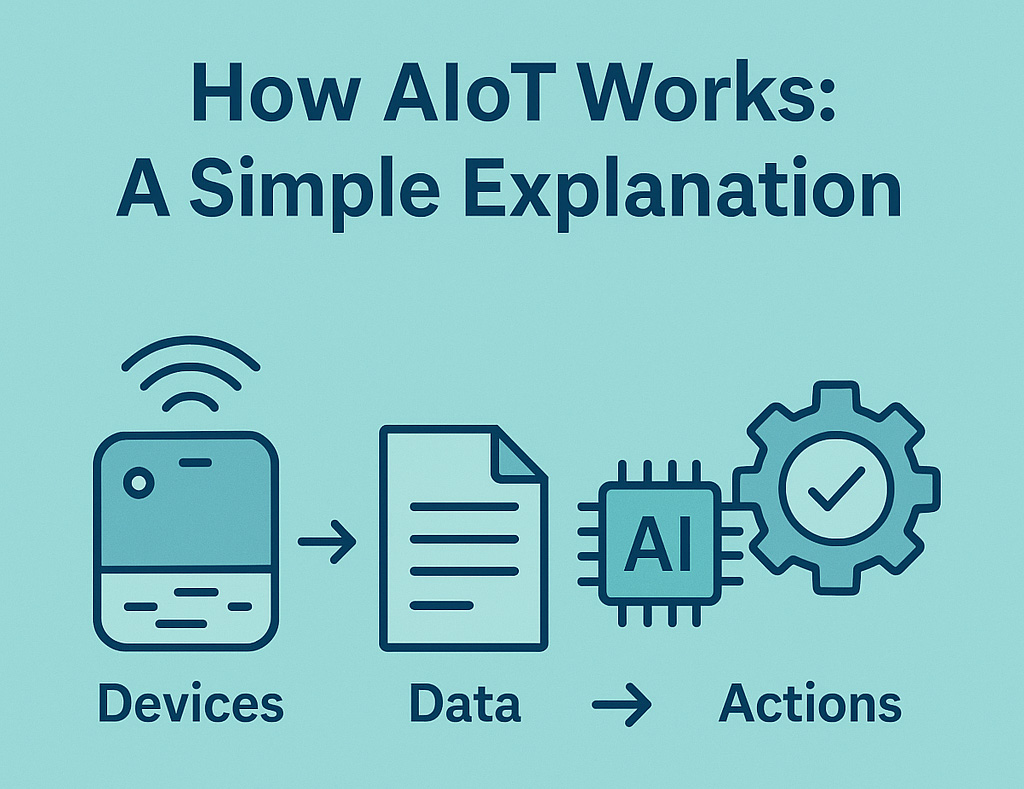 How AIoT Works:
A Simple Explanation

AI

Devices Data → Actions